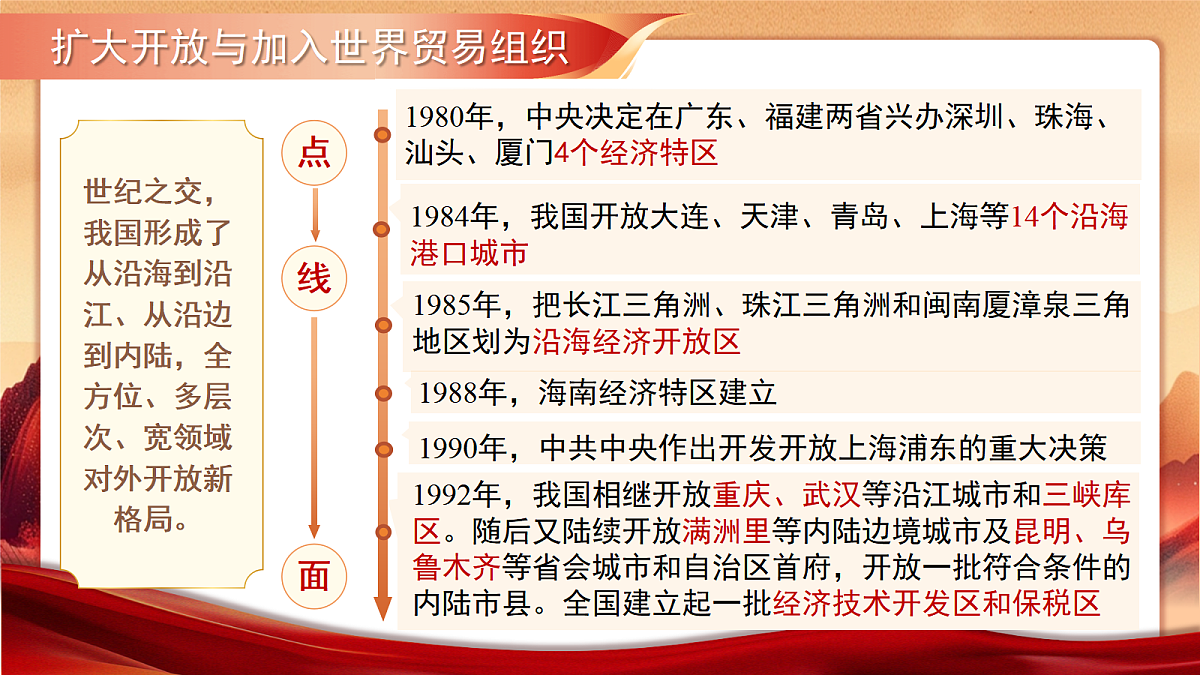 扩大开放与加入世界贸易组织

世纪之交，我国形成了从沿海到沿江、从沿边到内陆，全方位、多层次、宽领域对外开放新格局。

点

线

面

1980年，中央决定在广东、福建两省兴办深圳、珠海、汕头、厦门4个经济特区

1984年，我国开放大连、天津、青岛、上海等14个沿海港口城市

1985年，把长江三角洲、珠江三角洲和闽南厦漳泉三角地区划为沿海经济开放区

1988年，海南经济特区建立

1990年，中共中央作出开发开放上海浦东的重大决策

1992年，我国相继开放重庆、武汉等沿江城市和三峡库区。随后又陆续开放满洲里等内陆边境城市及昆明、乌鲁木齐等省会城市和自治区首府，开放一批符合条件的内陆市县。全国建立起一批经济技术开发区和保税区